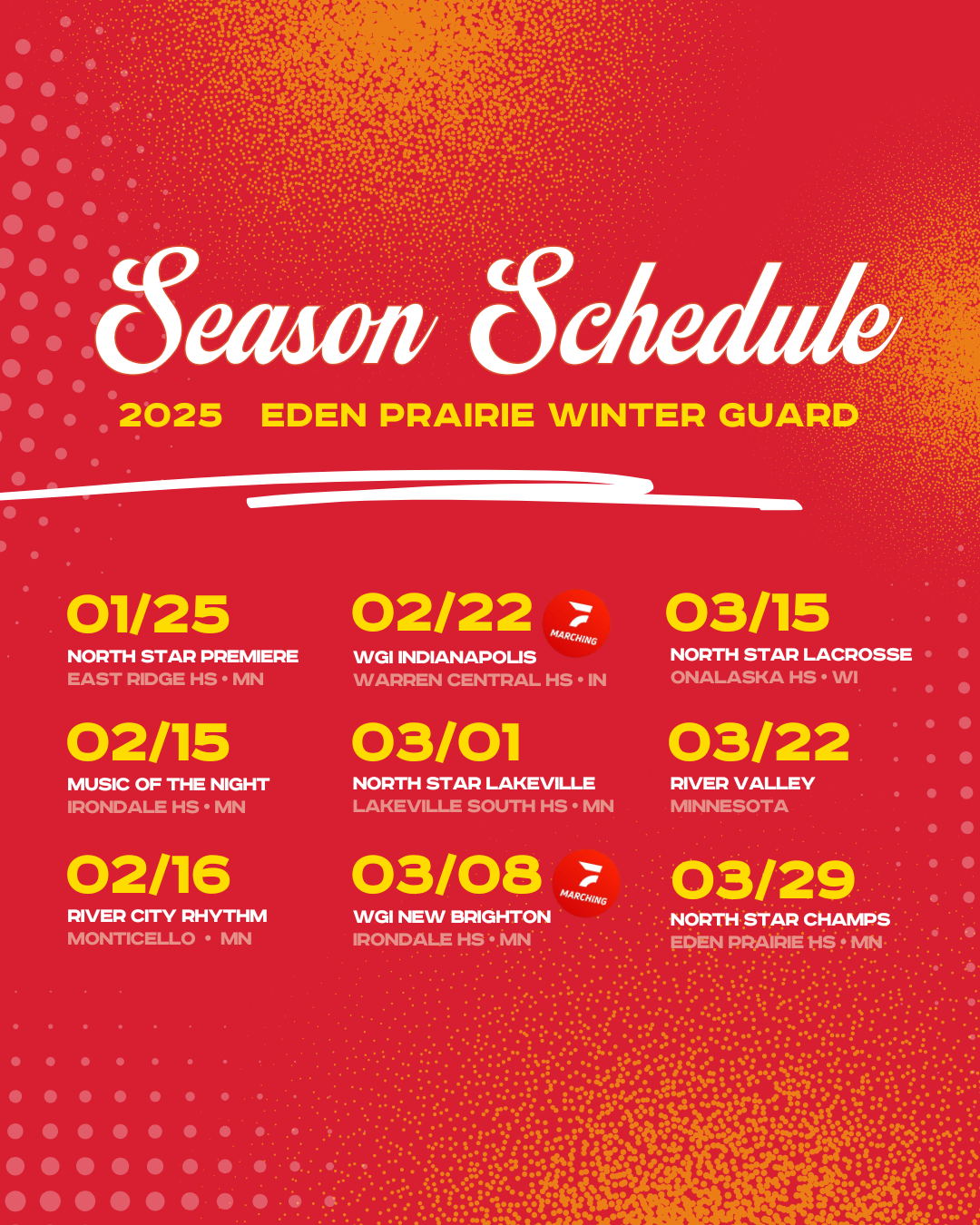 Season Schedule

2025 EDEN PRAIRIE WINTER GUARD

01/25
NORTH STAR PREMIERE
EAST RIDGE HS • MN

02/15
MUSIC OF THE NIGHT
IRONDALE HS • MN

02/16
RIVER CITY RHYTHM
MONTICELLO • MN

02/22
MARCHING
WGI INDIANAPOLIS
WARREN CENTRAL HS • IN

03/01
NORTH STAR LAKEVILLE
LAKEVILLE SOUTH HS • MN

03/08
MARCHING
WGI NEW BRIGHTON
IRONDALE HS • MN

03/15
NORTH STAR LACROSSE
ONALASKA HS • WI

03/22
RIVER VALLEY
MINNESOTA

03/29
NORTH STAR CHAMPS
EDEN PRAIRIE HS • MN